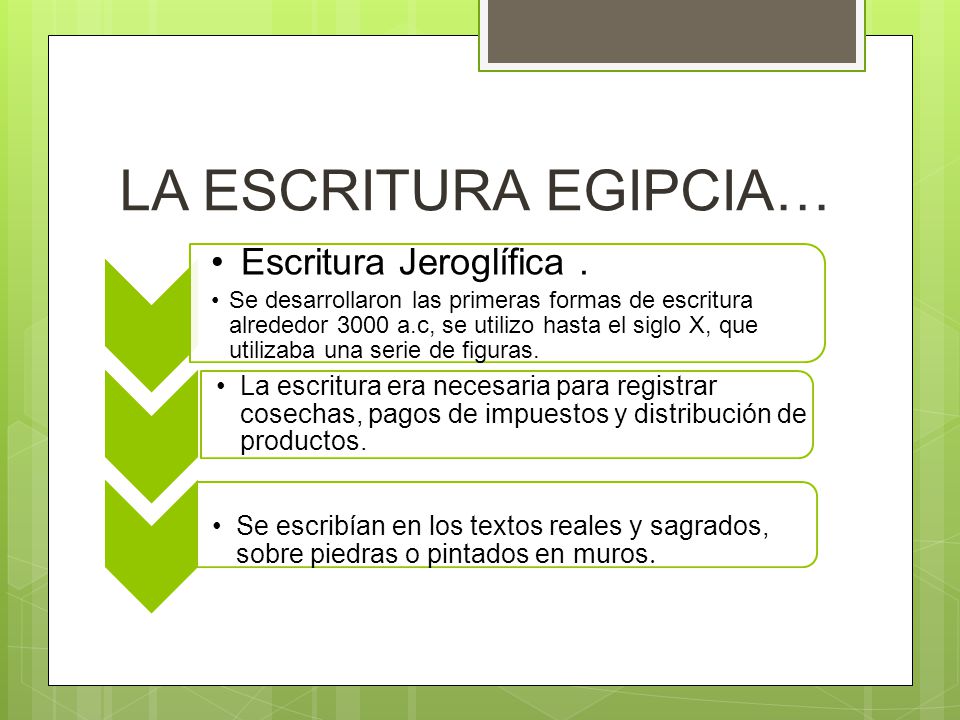 LA ESCRITURA EGIPCIA…

• Escritura Jeroglífica .

• Se desarrollaron las primeras formas de escritura alrededor 3000 a.c, se utilizo hasta el siglo X, que utilizaba una serie de figuras.

• La escritura era necesaria para registrar cosechas, pagos de impuestos y distribución de productos.

• Se escribían en los textos reales y sagrados, sobre piedras o pintados en muros.